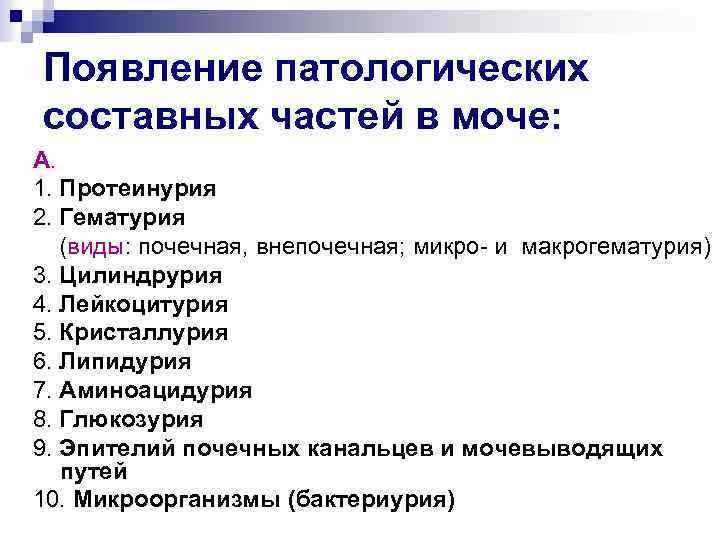 Появление патологических составных частей в моче:

А.
1. Протеинурия
2. Гематурия
(виды: почечная, внепочечная; микро- и макрогематурия)
3. Цилиндрурия
4. Лейкоцитурия
5. Кристаллурия
6. Липидурия
7. Аминоацидурия
8. Глюкозурия
9. Эпителий почечных канальцев и мочевыводящих путей
10. Микроорганизмы (бактериурия)